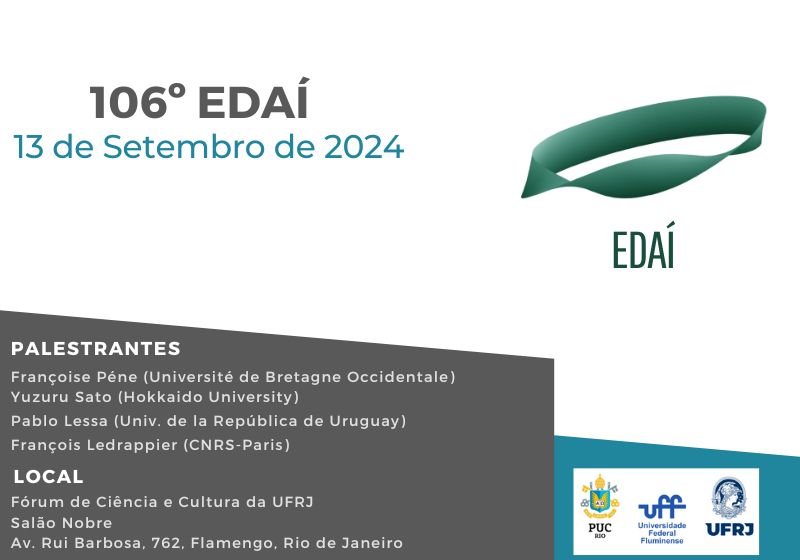 106º EDAÍ
13 de Setembro de 2024

EDAÍ

PALESTRANTES
Françoise Péne (Université de Bretagne Occidentale)
Yuzuru Sato (Hokkaido University)
Pablo Lessa (Univ. de la República de Uruguay)
François Ledrappier (CNRS-Paris)

LOCAL
Fórum de Ciência e Cultura da UFRJ
Salão Nobre
Av. Rui Barbosa, 762, Flamengo, Rio de Janeiro

PUC RIO
uff Universidade Federal Fluminense
UFRJ